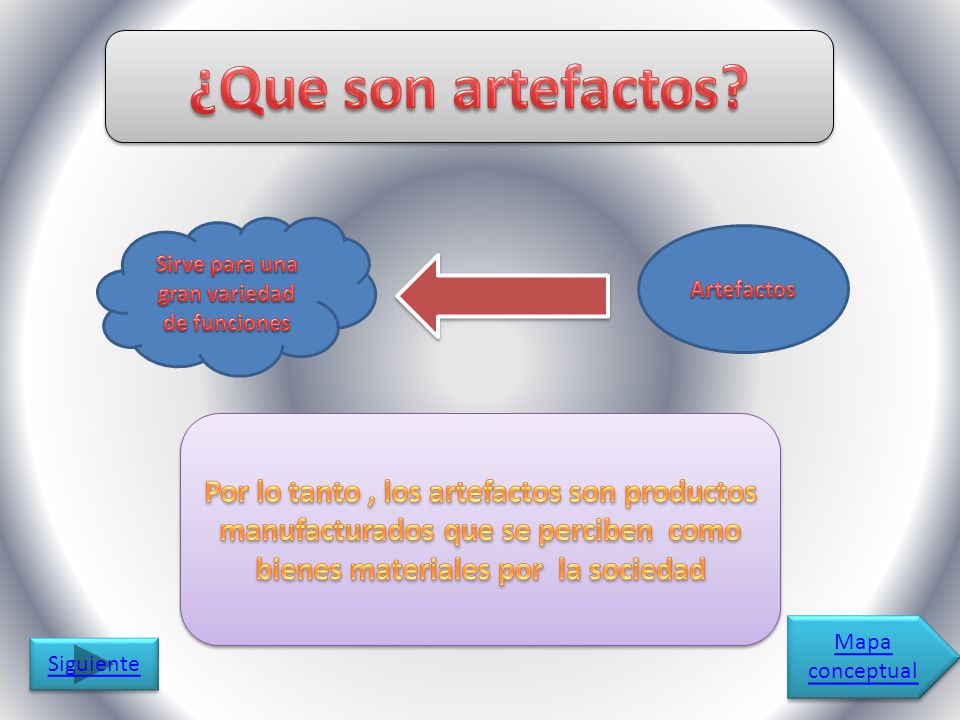 ¿Que son artefactos?

Sirve para una gran variedad de funciones

Artefactos

Por lo tanto , los artefactos son productos manufacturados que se perciben como bienes materiales por la sociedad

Siguiente

Mapa conceptual